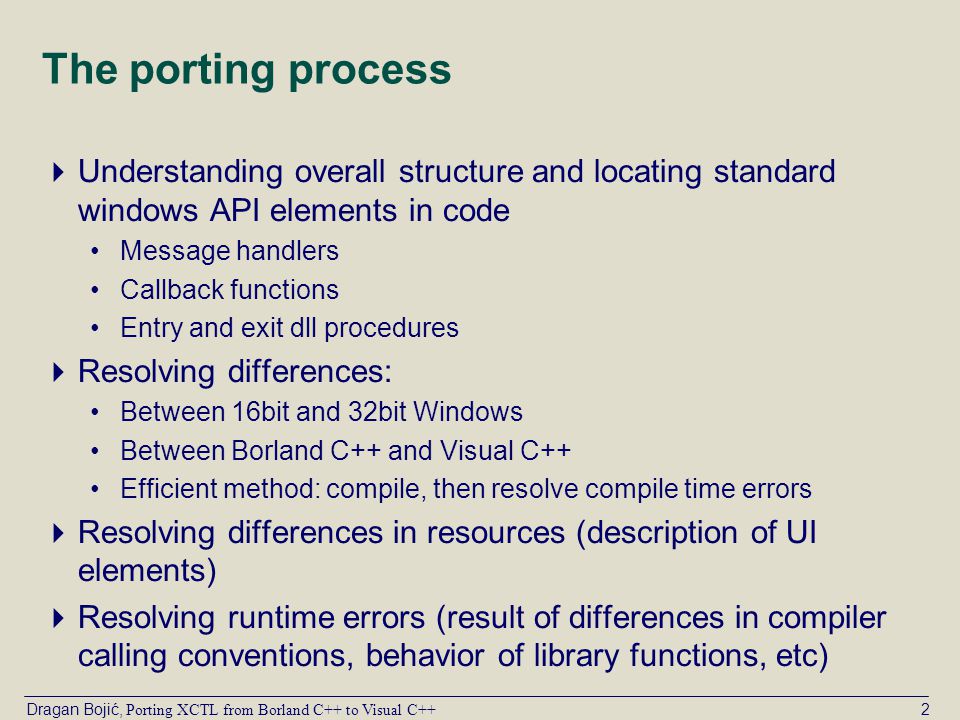 The porting process

Understanding overall structure and locating standard windows API elements in code

• Message handlers
• Callback functions
• Entry and exit dll procedures

Resolving differences:

• Between 16bit and 32bit Windows
• Between Borland C++ and Visual C++
• Efficient method: compile, then resolve compile time errors

Resolving differences in resources (description of UI elements)

Resolving runtime errors (result of differences in compiler calling conventions, behavior of library functions, etc)

Dragan Bojić, Porting XCTL from Borland C++ to Visual C++ 2